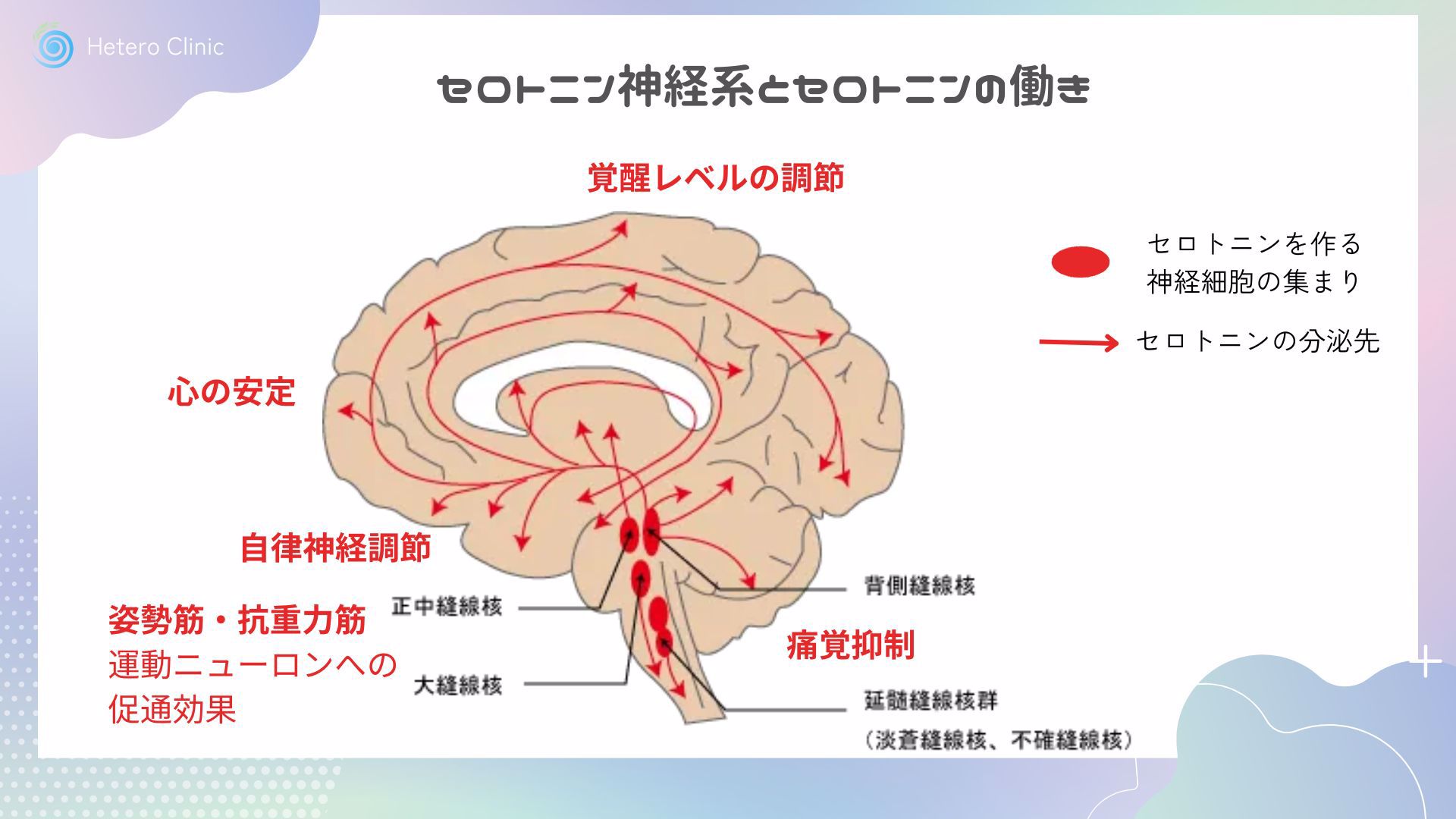 Hetero Clinic

セロトニン神経系とセロトニンの働き

覚醒レベルの調節

セロトニンを作る神経細胞の集まり

セロトニンの分泌先

心の安定

自律神経調節

姿勢筋・抗重力筋
運動ニューロンへの促通効果

正中縫線核

大縫線核

背側縫線核

痛覚抑制

延髄縫線核群
（淡蒼縫線核、不確縫線核）